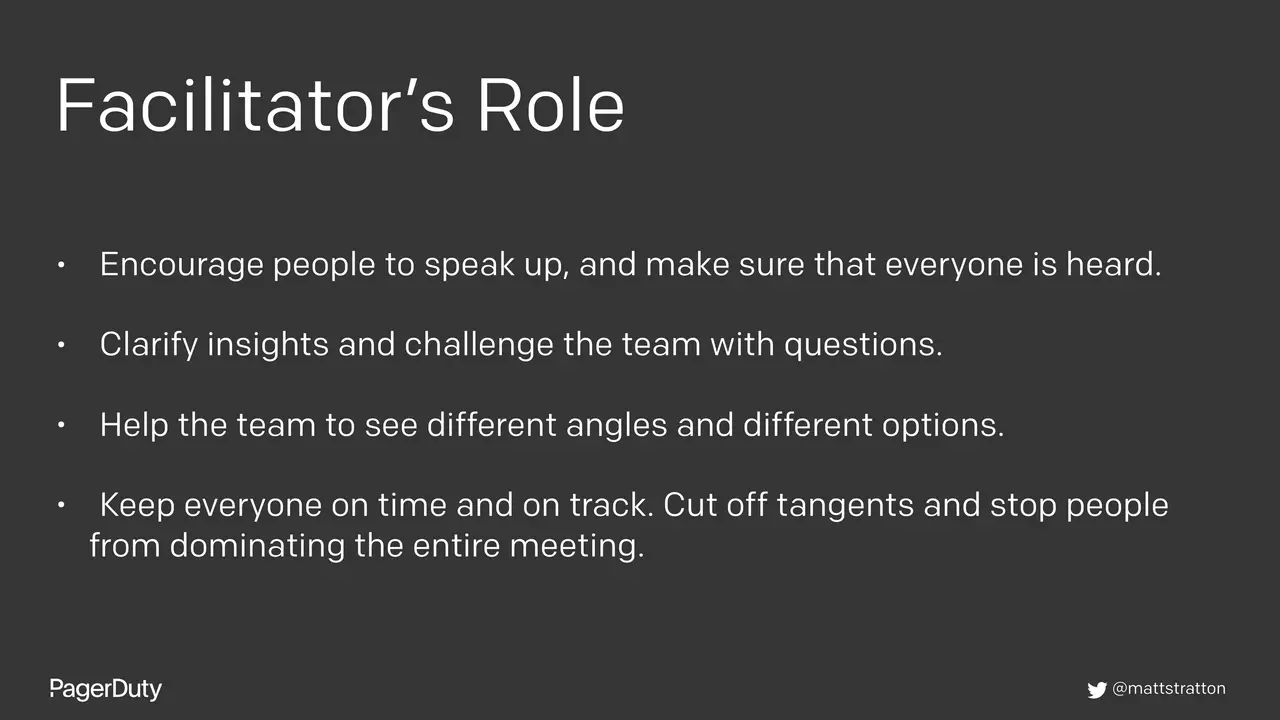 Facilitator’s Role

• Encourage people to speak up, and make sure that everyone is heard.

• Clarify insights and challenge the team with questions.

• Help the team to see different angles and different options.

• Keep everyone on time and on track. Cut off tangents and stop people from dominating the entire meeting.

PagerDuty

@mattstratton